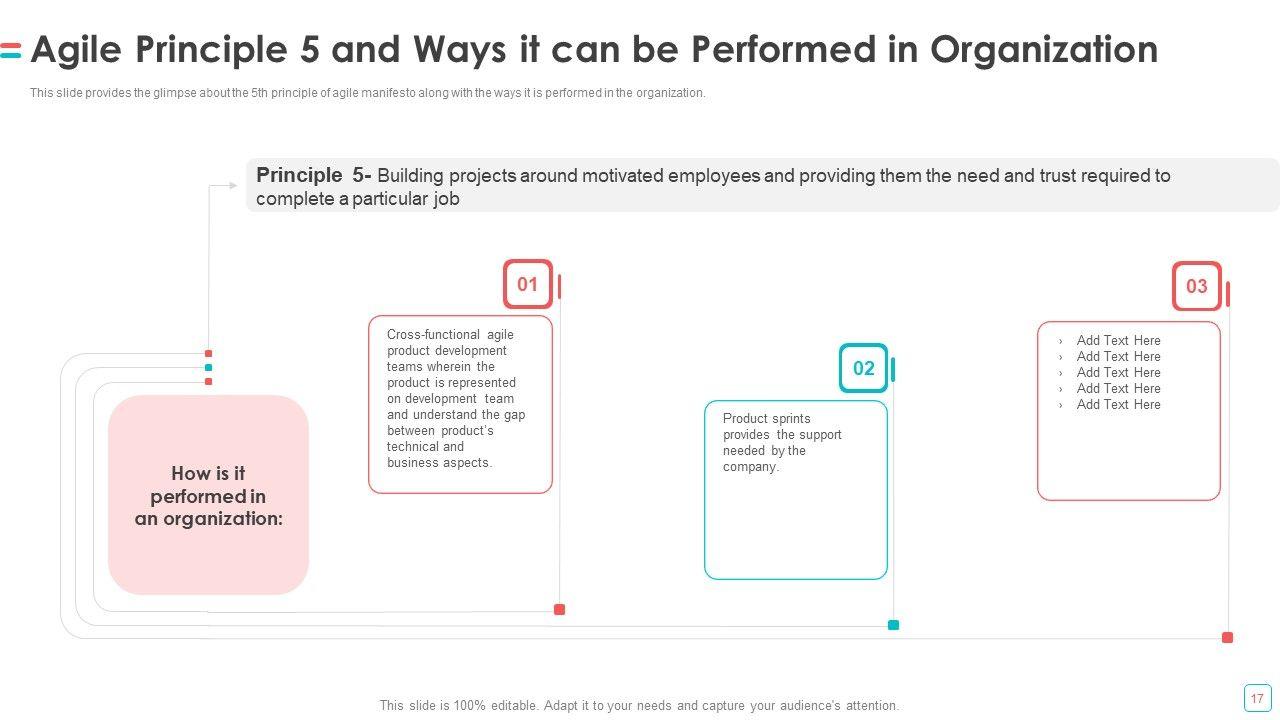 Agile Principle 5 and Ways it can be Performed in Organization

This slide provides the glimpse about the 5th principle of agile manifesto along with the ways it is performed in the organization.

Principle 5- Building projects around motivated employees and providing them the need and trust required to complete a particular job

How is it performed in an organization:

01

Cross-functional agile product development teams wherein the product is represented on development team and understand the gap between product's technical and business aspects.

02

Product sprints provides the support needed by the company.

03

› Add Text Here
› Add Text Here
› Add Text Here
› Add Text Here
› Add Text Here

This slide is 100% editable. Adapt it to your needs and capture your audience's attention.

17